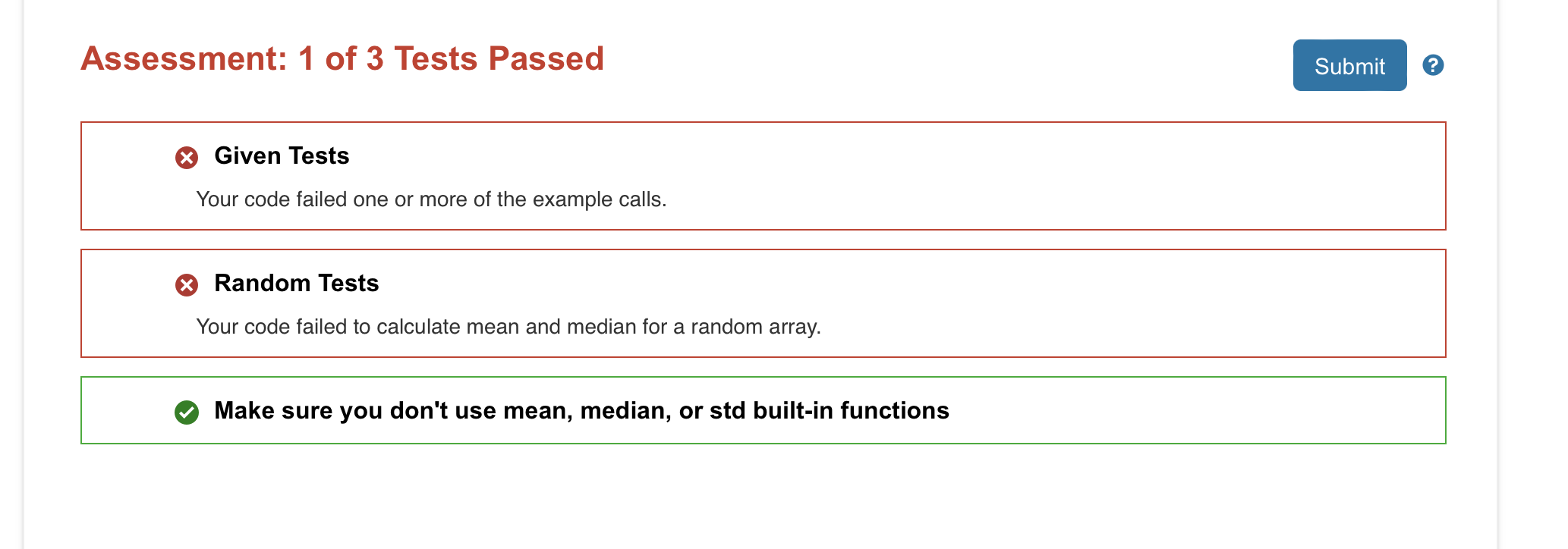 Assessment: 1 of 3 Tests Passed

Submit ?

Given Tests

Your code failed one or more of the example calls.

Random Tests

Your code failed to calculate mean and median for a random array.

Make sure you don't use mean, median, or std built-in functions